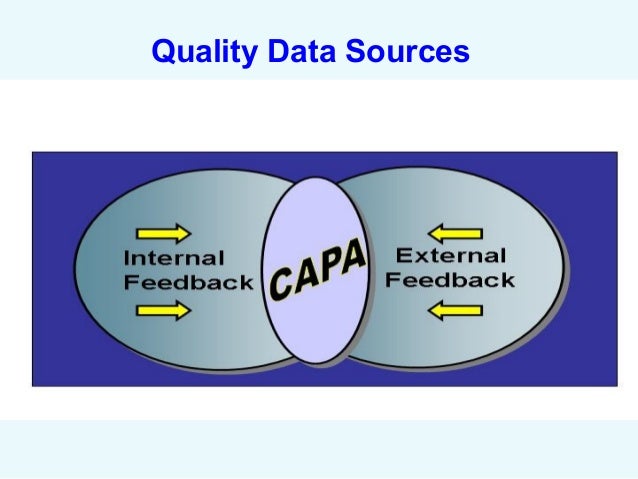 Quality Data Sources

Internal Feedback

CAPA

External Feedback